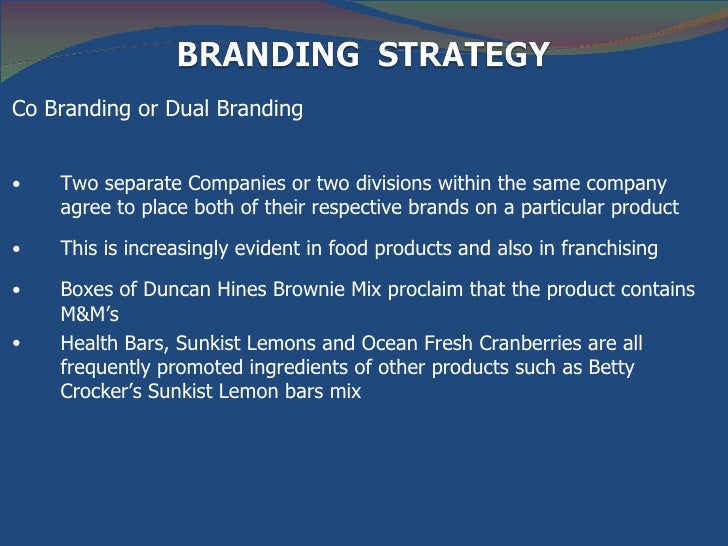 BRANDING STRATEGY

Co Branding or Dual Branding

• Two separate Companies or two divisions within the same company agree to place both of their respective brands on a particular product

• This is increasingly evident in food products and also in franchising

• Boxes of Duncan Hines Brownie Mix proclaim that the product contains M&M's

• Health Bars, Sunkist Lemons and Ocean Fresh Cranberries are all frequently promoted ingredients of other products such as Betty Crocker's Sunkist Lemon bars mix